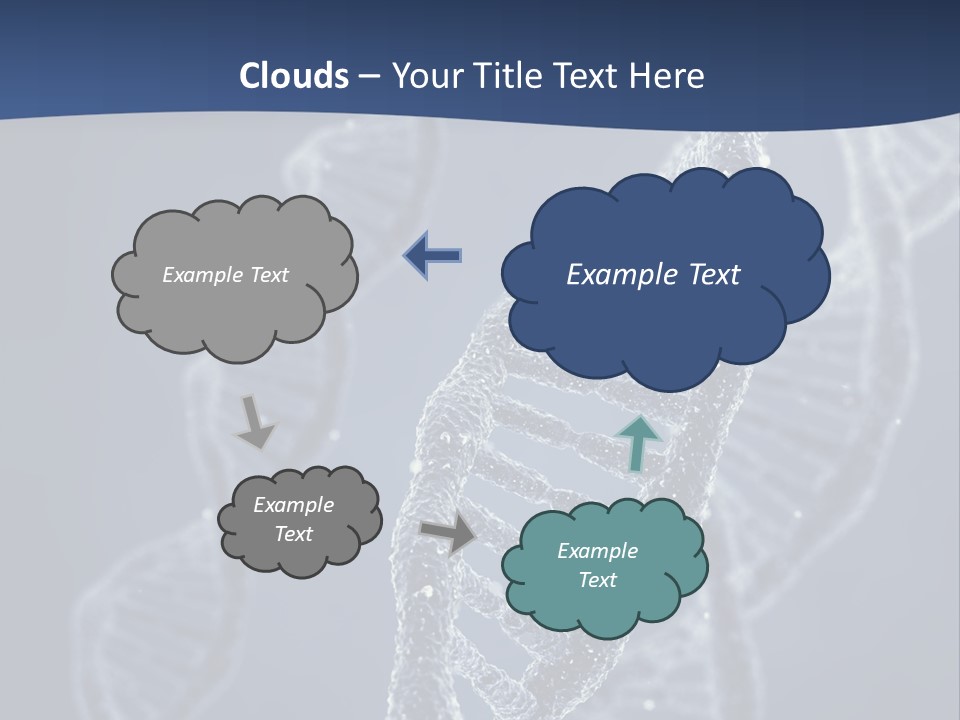 Clouds – Your Title Text Here

Example Text

Example Text

Example Text

Example Text